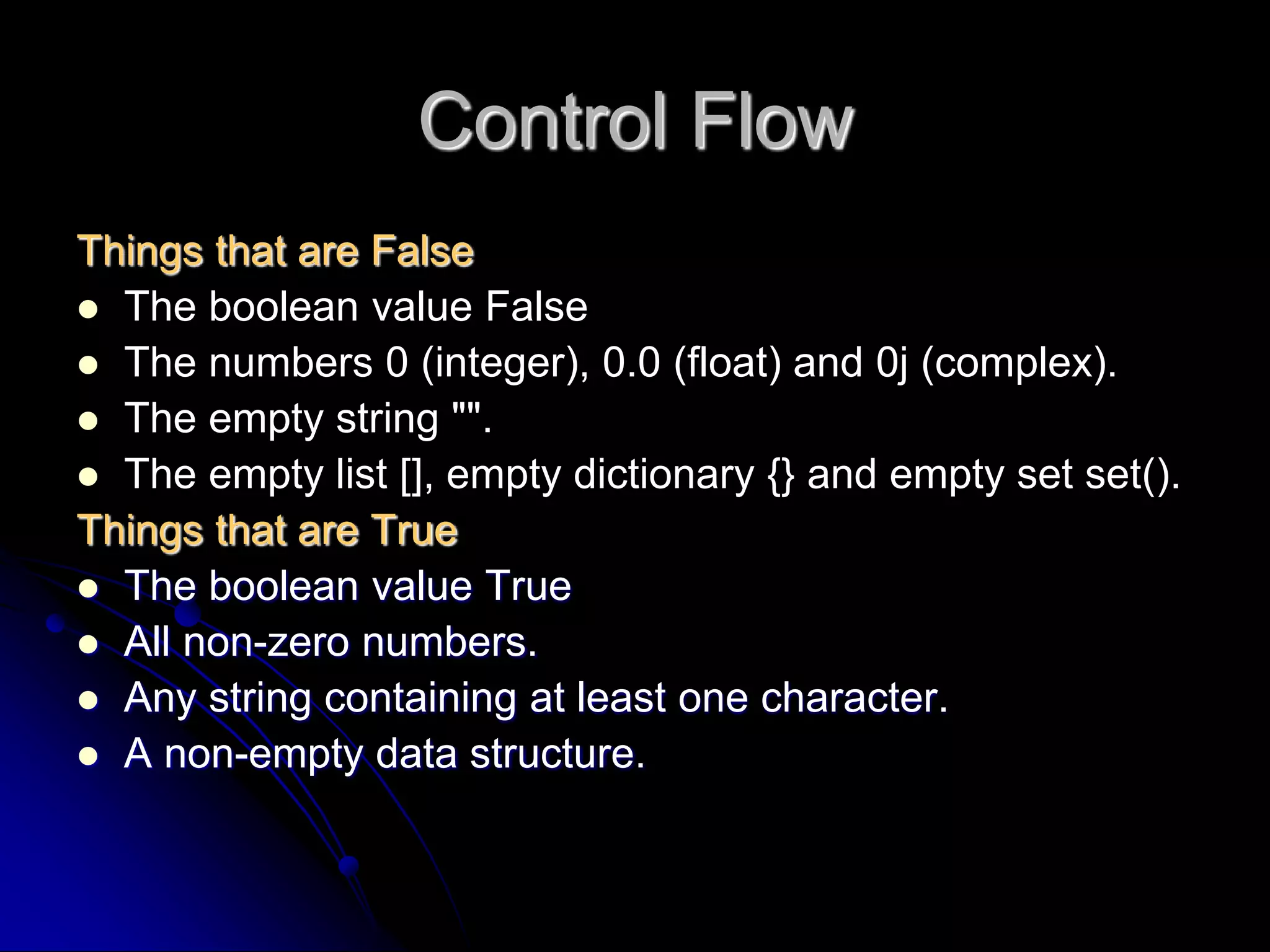 Control Flow

Things that are False

- The boolean value False
- The numbers 0 (integer), 0.0 (float) and 0j (complex).
- The empty string "".
- The empty list [], empty dictionary {} and empty set set().

Things that are True

- The boolean value True
- All non-zero numbers.
- Any string containing at least one character.
- A non-empty data structure.